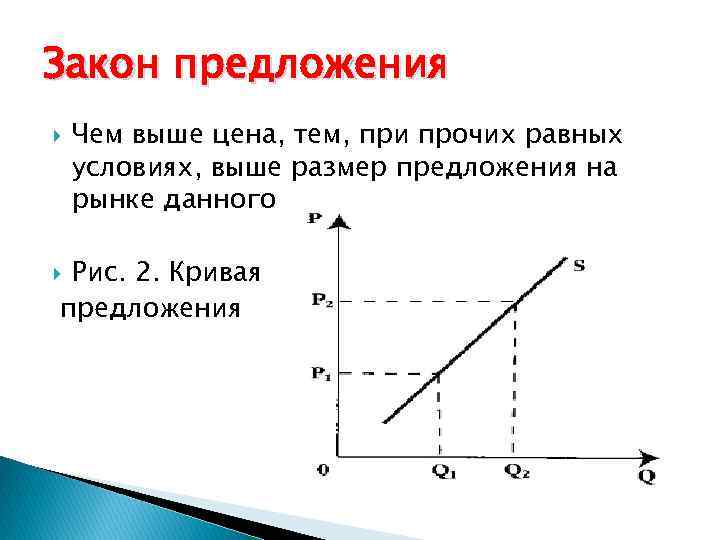 Закон предложения

Чем выше цена, тем, при прочих равных условиях, выше размер предложения на рынке данного

Рис. 2. Кривая предложения

P
S
$P_2$
$P_1$
0
$Q_1$
$Q_2$
Q